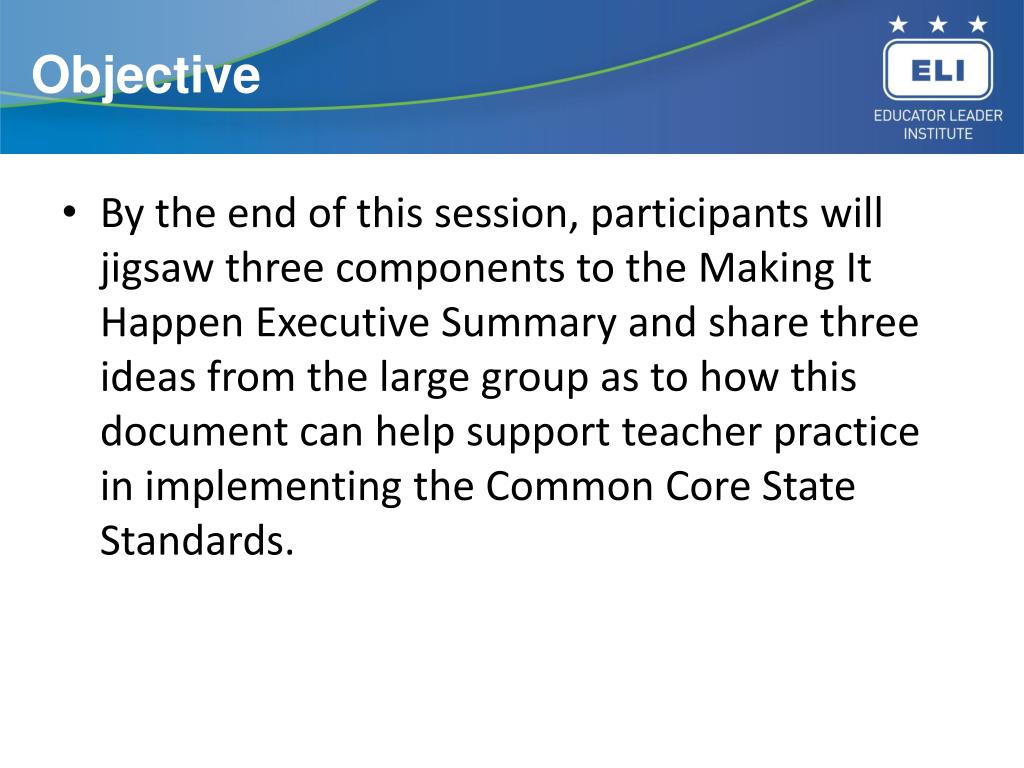 Objective

ELI
EDUCATOR LEADER INSTITUTE

• By the end of this session, participants will jigsaw three components to the Making It Happen Executive Summary and share three ideas from the large group as to how this document can help support teacher practice in implementing the Common Core State Standards.